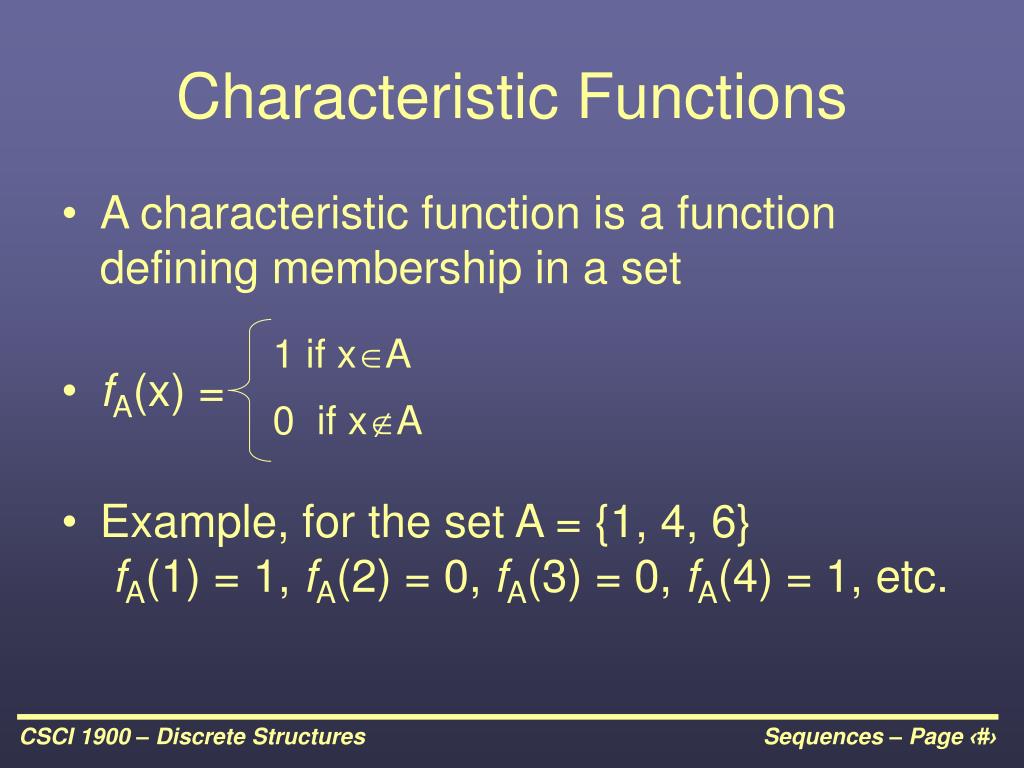 Characteristic Functions

• A characteristic function is a function defining membership in a set

• $f_A(x) = \begin{cases} 1 \text{ if } x \in A \\ 0 \text{ if } x \notin A \end{cases}$

• Example, for the set A = {1, 4, 6}
$f_A(1) = 1$, $f_A(2) = 0$, $f_A(3) = 0$, $f_A(4) = 1$, etc.

CSCI 1900 – Discrete Structures

Sequences – Page ‹#›